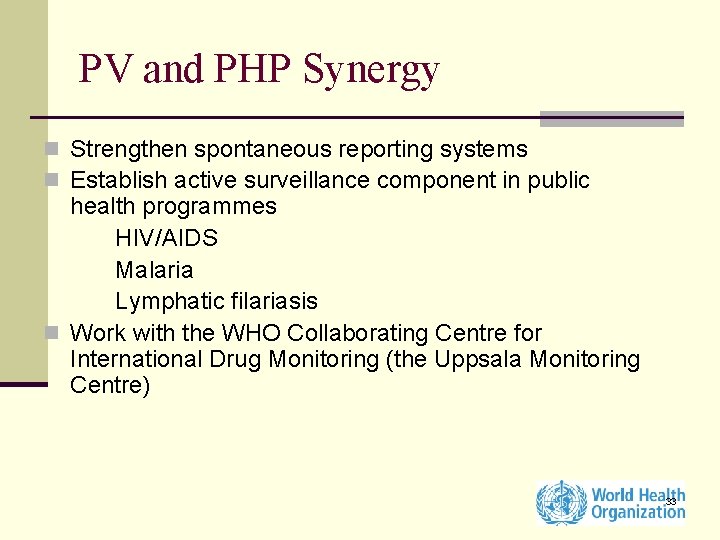 PV and PHP Synergy

Strengthen spontaneous reporting systems

Establish active surveillance component in public health programmes

HIV/AIDS

Malaria

Lymphatic filariasis

Work with the WHO Collaborating Centre for International Drug Monitoring (the Uppsala Monitoring Centre)

World Health Organization

33